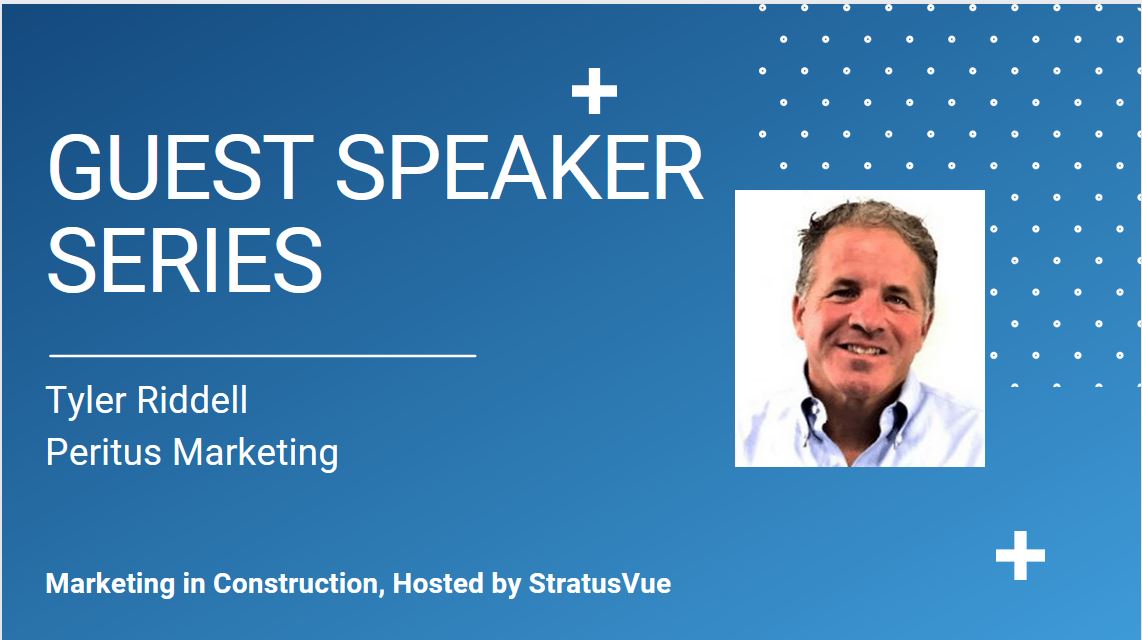 GUEST SPEAKER SERIES

Tyler Riddell
Peritus Marketing

Marketing in Construction, Hosted by StratusVue